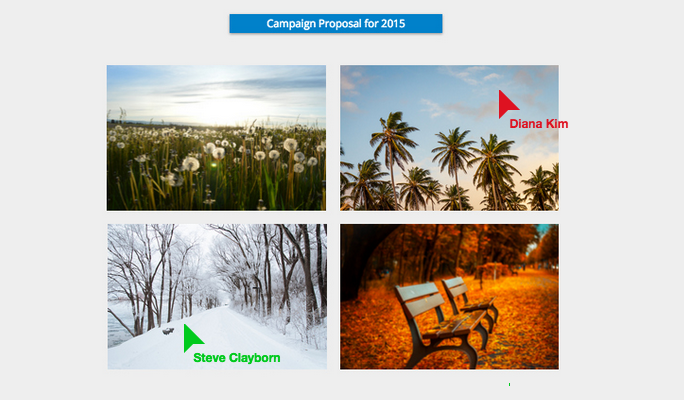 Campaign Proposal for 2015

Diana Kim

Steve Clayborn